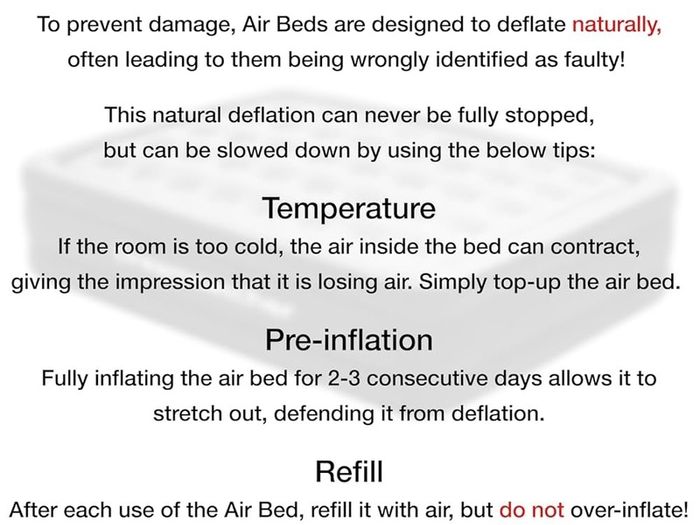 To prevent damage, Air Beds are designed to deflate naturally, often leading to them being wrongly identified as faulty!

This natural deflation can never be fully stopped, but can be slowed down by using the below tips:

Temperature

If the room is too cold, the air inside the bed can contract, giving the impression that it is losing air. Simply top-up the air bed.

Pre-inflation

Fully inflating the air bed for 2-3 consecutive days allows it to stretch out, defending it from deflation.

Refill

After each use of the Air Bed, refill it with air, but do not over-inflate!